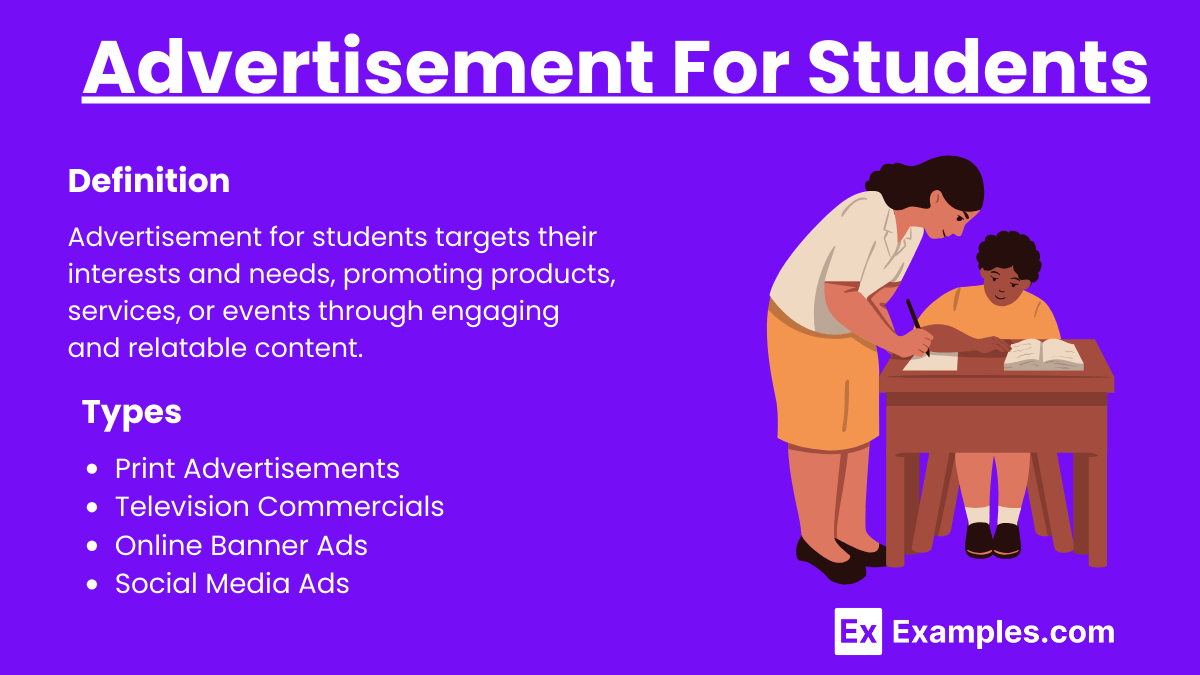 Advertisement For Students

Definition

Advertisement for students targets their interests and needs, promoting products, services, or events through engaging and relatable content.

Types

- Print Advertisements
- Television Commercials
- Online Banner Ads
- Social Media Ads

Ex Examples.com